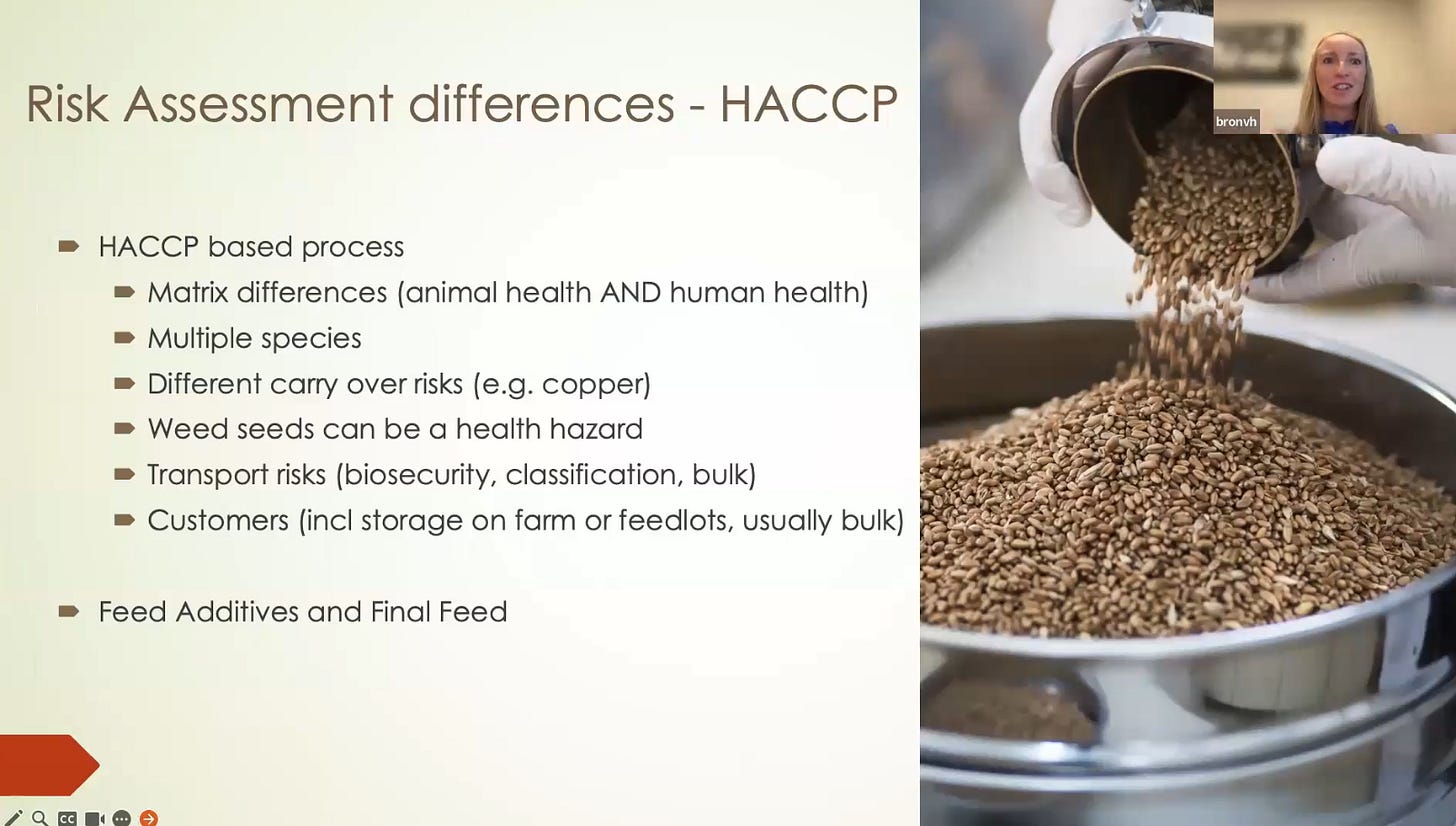 Risk Assessment differences - HACCP

HACCP based process

Matrix differences (animal health AND human health)

Multiple species

Different carry over risks (e.g. copper)

Weed seeds can be a health hazard

Transport risks (biosecurity, classification, bulk)

Customers (incl storage on farm or feedlots, usually bulk)

Feed Additives and Final Feed

bronvh

CC